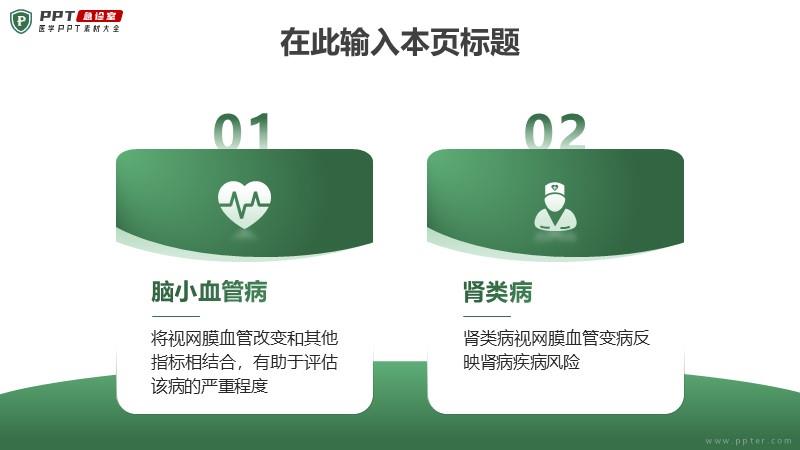 PPT 急诊室
医学PPT素材大全

在此输入本页标题

01

脑小血管病

将视网膜血管改变和其他指标相结合，有助于评估该病的严重程度

02

肾类病

肾类病视网膜血管变病反映肾病疾病风险

www.ppter.com